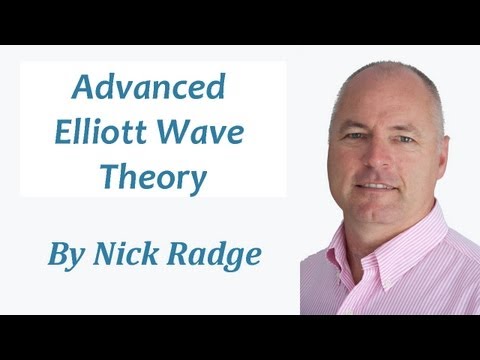 Advanced Elliott Wave Theory

By Nick Radge